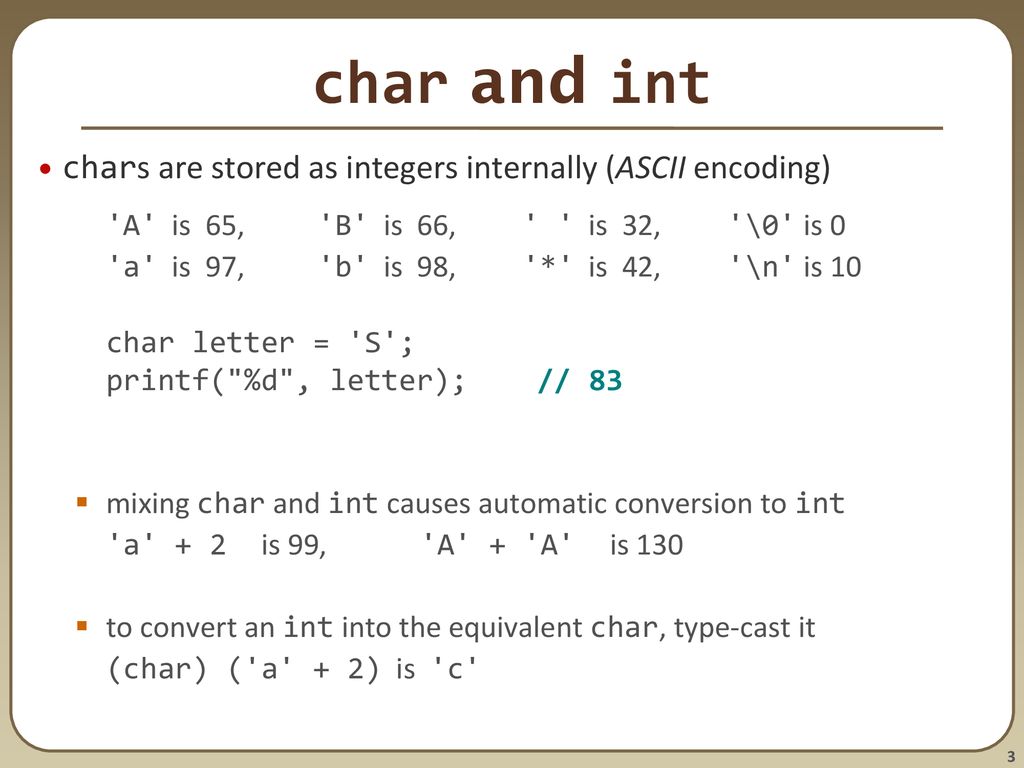 char and int

• chars are stored as integers internally (ASCII encoding)

'A' is 65, 'B' is 66, ' ' is 32, '\0' is 0
'a' is 97, 'b' is 98, '*' is 42, '\n' is 10

char letter = 'S';
printf("%d", letter); // 83

▪ mixing char and int causes automatic conversion to int
'a' + 2 is 99, 'A' + 'A' is 130

▪ to convert an int into the equivalent char, type-cast it
(char) ('a' + 2) is 'c'

3